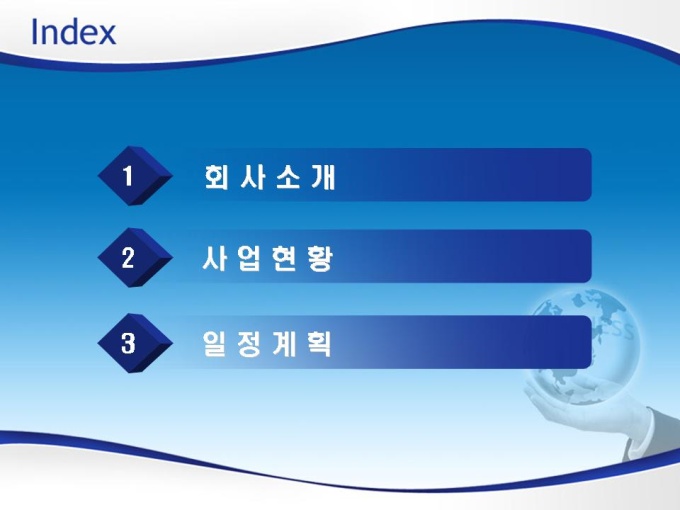 Index

1 회사소개

2 사업현황

3 일정계획